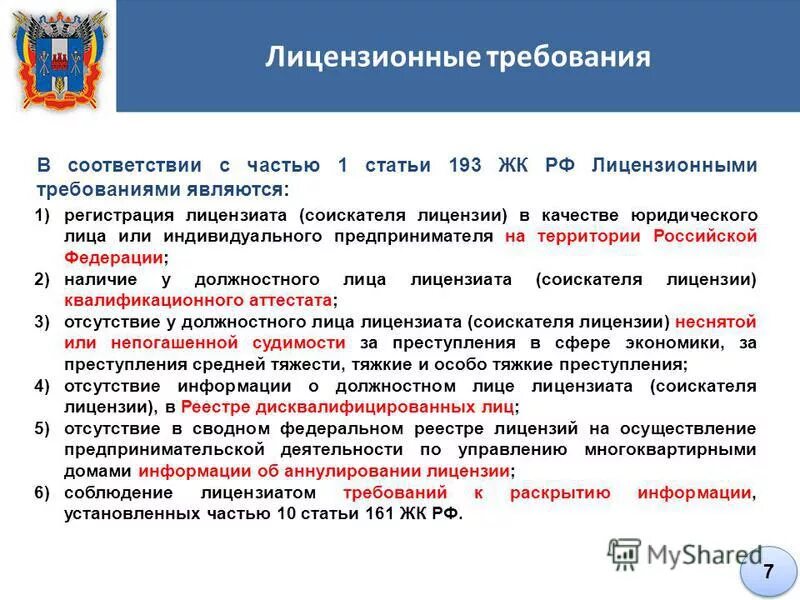 Лицензионные требования

В соответствии с частью 1 статьи 193 ЖК РФ Лицензионными требованиями являются:

1) регистрация лицензиата (соискателя лицензии) в качестве юридического лица или индивидуального предпринимателя на территории Российской Федерации;
2) наличие у должностного лица лицензиата (соискателя лицензии) квалификационного аттестата;
3) отсутствие у должностного лица лицензиата (соискателя лицензии) неснятой или непогашенной судимости за преступления в сфере экономики, за преступления средней тяжести, тяжкие и особо тяжкие преступления;
4) отсутствие информации о должностном лице лицензиата (соискателя лицензии), в Реестре дисквалифицированных лиц;
5) отсутствие в сводном федеральном реестре лицензий на осуществление предпринимательской деятельности по управлению многоквартирными домами информации об аннулировании лицензии;
6) соблюдение лицензиатом требований к раскрытию информации, установленных частью 10 статьи 161 ЖК РФ.

MyShared

7